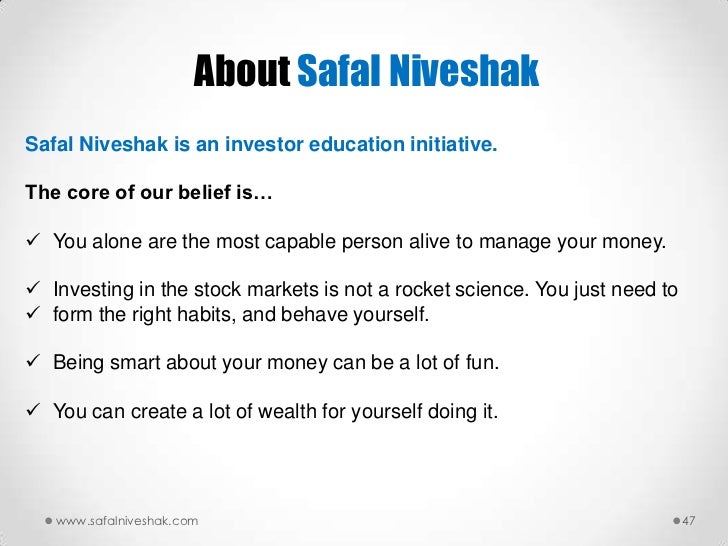 About Safal Niveshak

Safal Niveshak is an investor education initiative.

The core of our belief is…

✓ You alone are the most capable person alive to manage your money.

✓ Investing in the stock markets is not a rocket science. You just need to
✓ form the right habits, and behave yourself.

✓ Being smart about your money can be a lot of fun.

✓ You can create a lot of wealth for yourself doing it.

www.safalniveshak.com

47